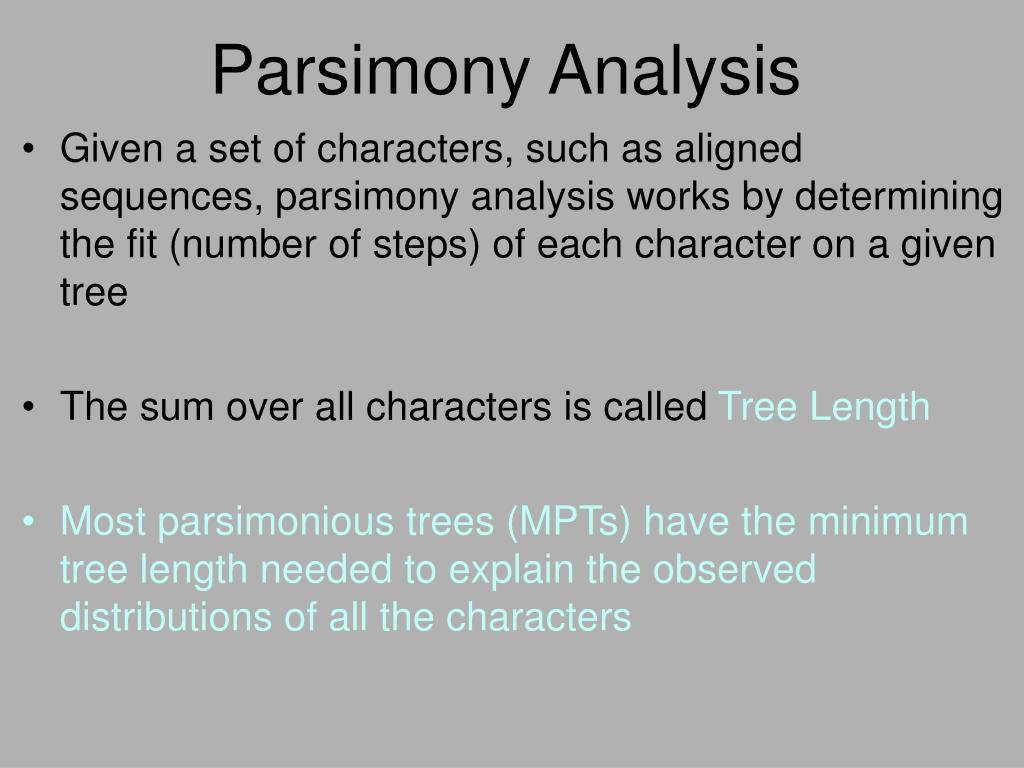 Parsimony Analysis

• Given a set of characters, such as aligned sequences, parsimony analysis works by determining the fit (number of steps) of each character on a given tree

• The sum over all characters is called Tree Length

• Most parsimonious trees (MPTs) have the minimum tree length needed to explain the observed distributions of all the characters